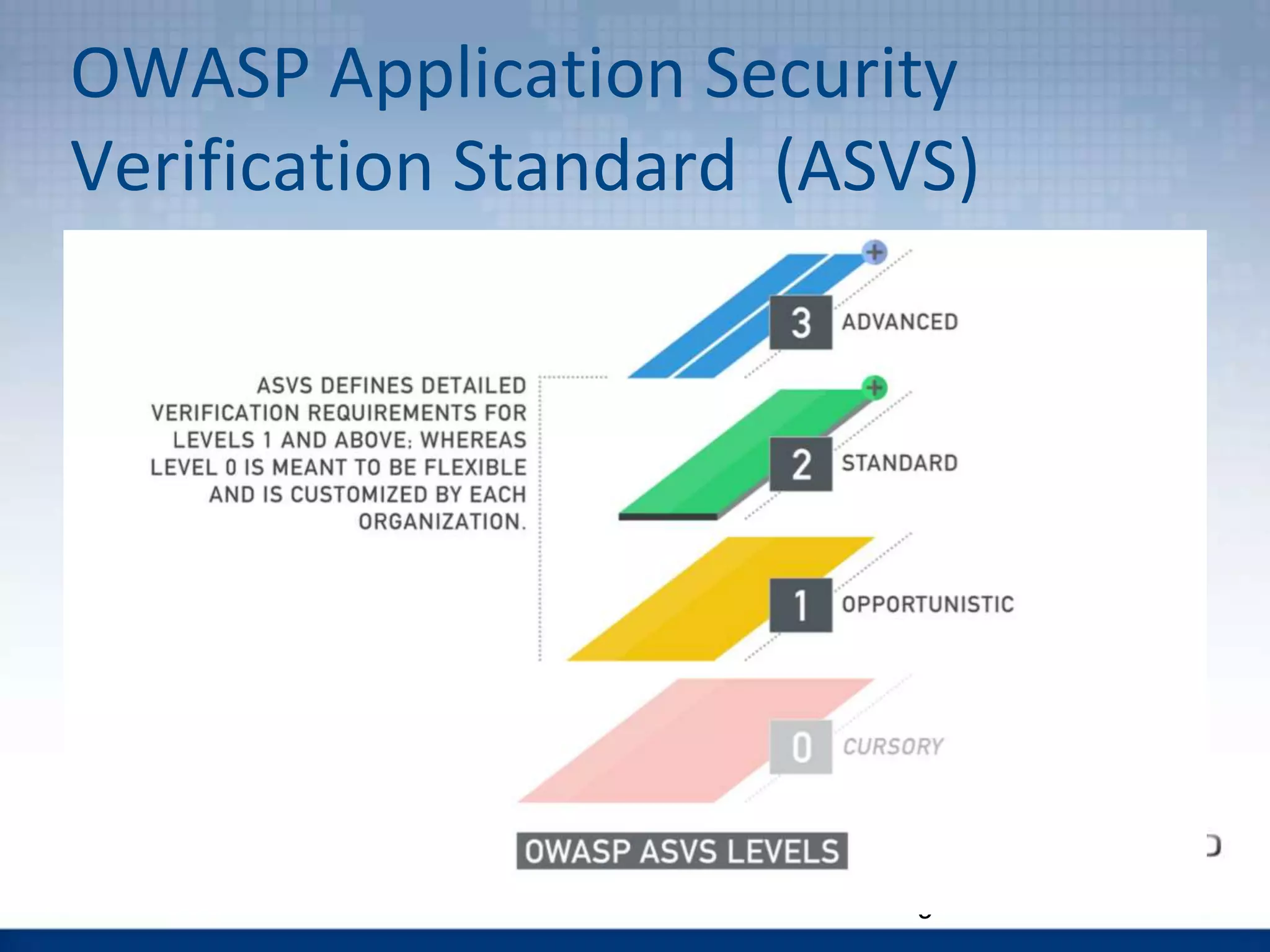 OWASP Application Security Verification Standard (ASVS)

ASVS DEFINES DETAILED VERIFICATION REQUIREMENTS FOR LEVELS 1 AND ABOVE; WHEREAS LEVEL 0 IS MEANT TO BE FLEXIBLE AND IS CUSTOMIZED BY EACH ORGANIZATION.

3 ADVANCED

2 STANDARD

1 OPPORTUNISTIC

0 CURSORY

OWASP ASVS LEVELS